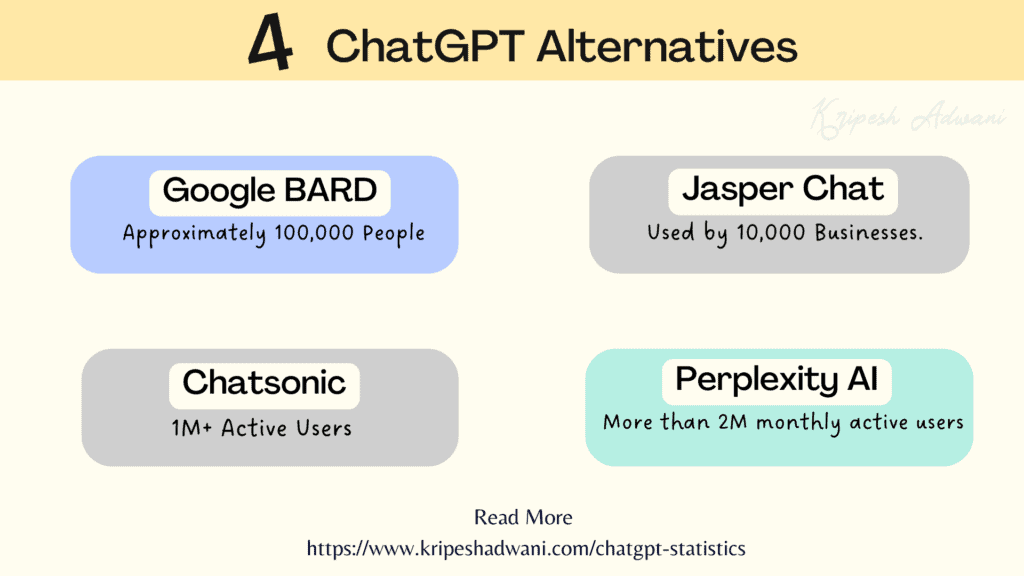 4 ChatGPT Alternatives

Kripesh Adwani

Google BARD
Approximately 100,000 People

Jasper Chat
Used by 10,000 Businesses.

Chatsonic
1M+ Active Users

Perplexity AI
More than 2M monthly active users

Read More
https://www.kripeshadwani.com/chatgpt-statistics